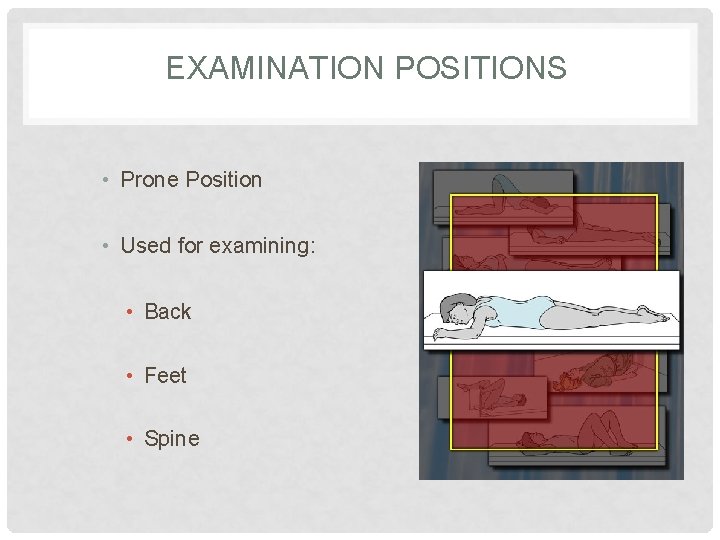 EXAMINATION POSITIONS

• Prone Position

• Used for examining:

• Back

• Feet

• Spine